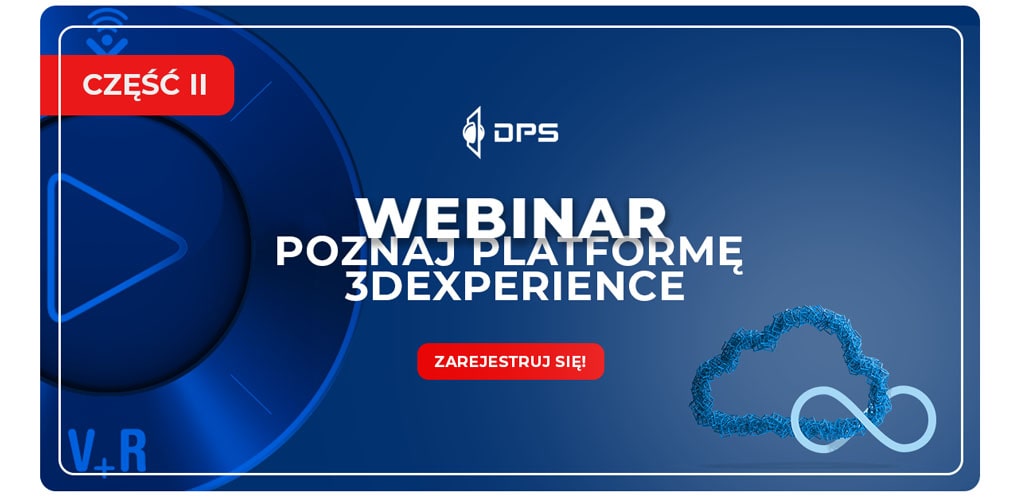 CZĘŚĆ II

DPS

WEBINAR
POZNAJ PLATFORMĘ
3DEXPERIENCE

ZAREJESTRUJ SIĘ!

V+R